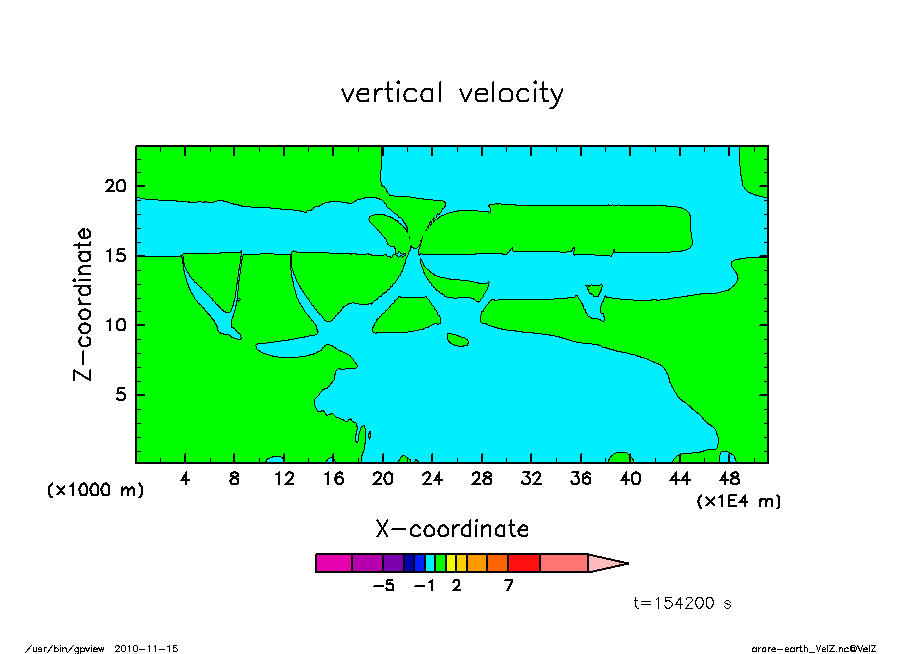 vertical velocity

Z-coordinate

20
15
10
5

(x1000 m)

4 8 12 16 20 24 28 32 36 40 44 48

(x1E4 m)

X-coordinate

-5 -1 2 7

t=154200 s

/usr/bin/gpview 2010-11-15

arare-earth_VelZ.nc@VelZ